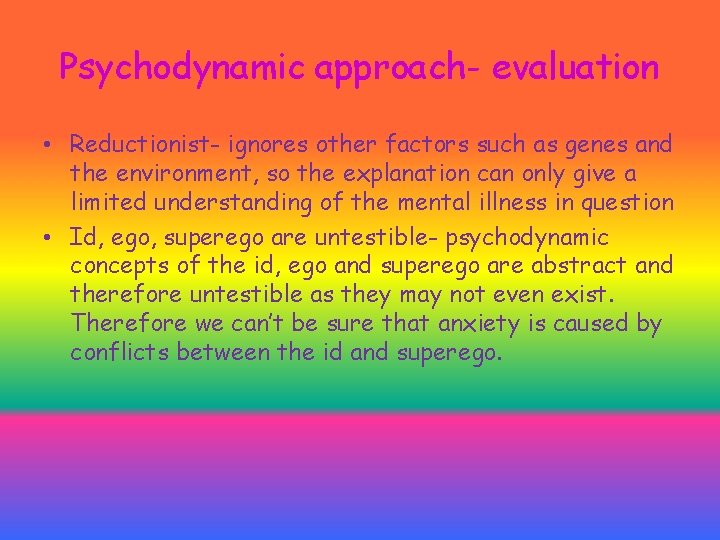 Psychodynamic approach- evaluation

• Reductionist- ignores other factors such as genes and the environment, so the explanation can only give a limited understanding of the mental illness in question

• Id, ego, superego are untestible- psychodynamic concepts of the id, ego and superego are abstract and therefore untestible as they may not even exist. Therefore we can't be sure that anxiety is caused by conflicts between the id and superego.